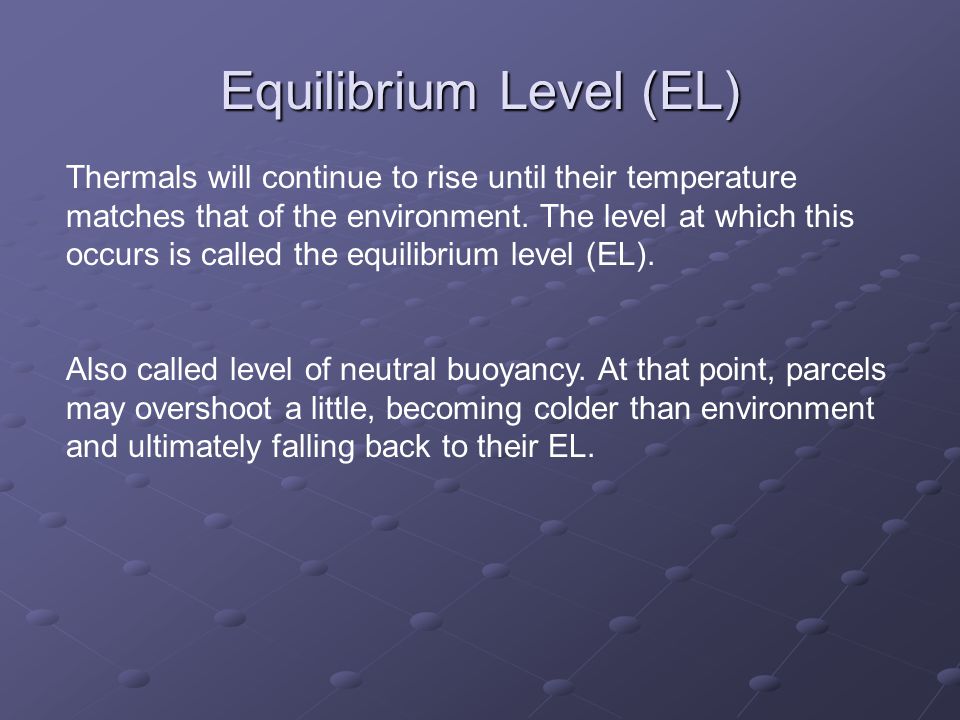 Equilibrium Level (EL)

Thermals will continue to rise until their temperature matches that of the environment. The level at which this occurs is called the equilibrium level (EL).

Also called level of neutral buoyancy. At that point, parcels may overshoot a little, becoming colder than environment and ultimately falling back to their EL.